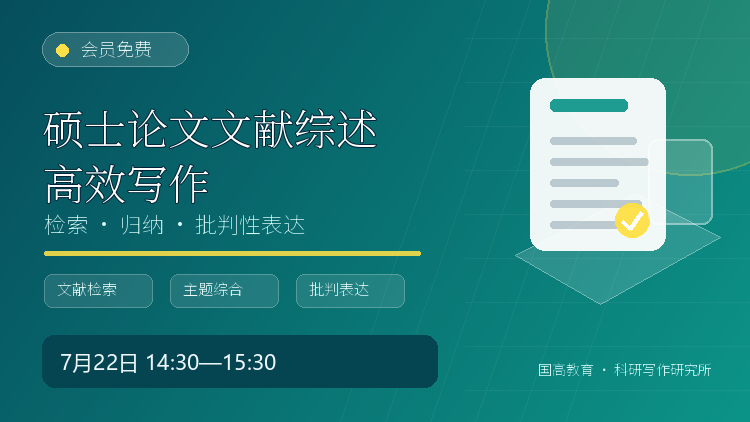 会员免费

硕士论文文献综述
高效写作

检索 · 归纳 · 批判性表达

文献检索 主题综合 批判表达

7月22日 14:30—15:30

国高教育 · 科研写作研究所